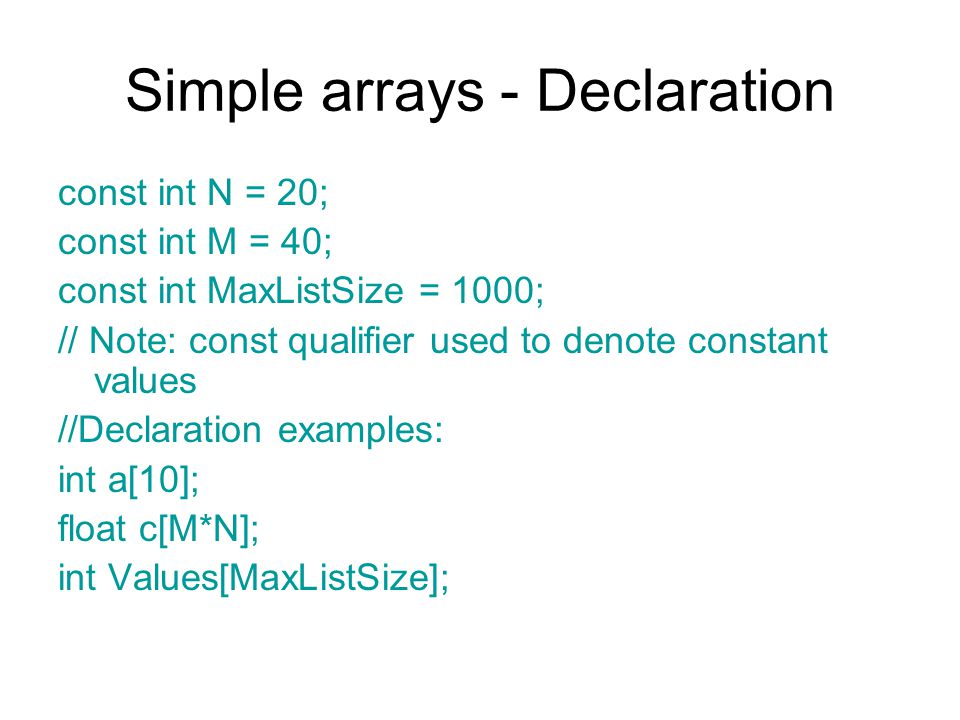 Simple arrays - Declaration

const int N = 20;
const int M = 40;
const int MaxListSize = 1000;
// Note: const qualifier used to denote constant values
//Declaration examples:
int a[10];
float c[M*N];
int Values[MaxListSize];